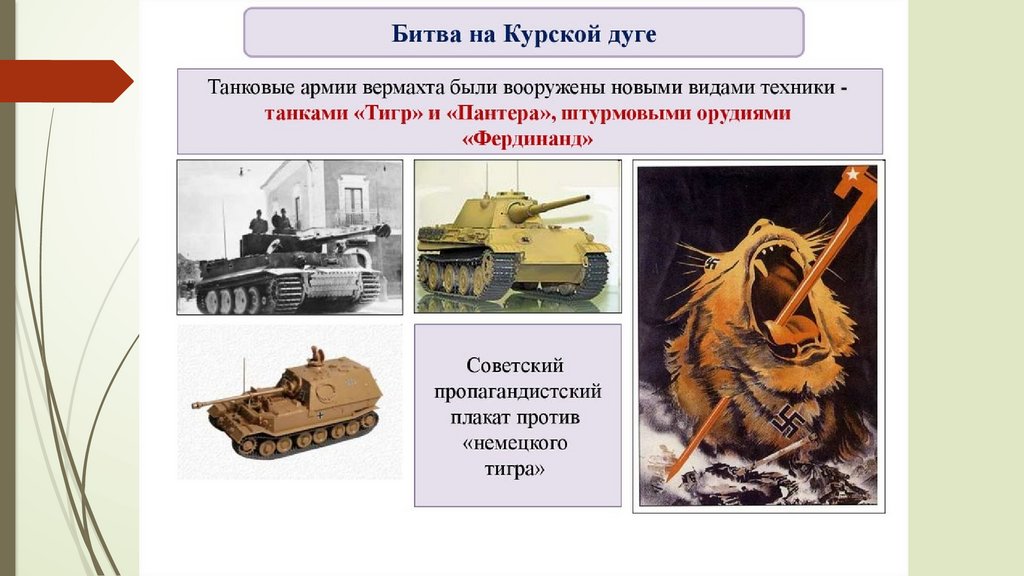 Битва на Курской дуге

Танковые армии вермахта были вооружены новыми видами техники - танками «Тигр» и «Пантера», штурмовыми орудиями «Фердинанд»

Советский пропагандистский плакат против «немецкого тигра»